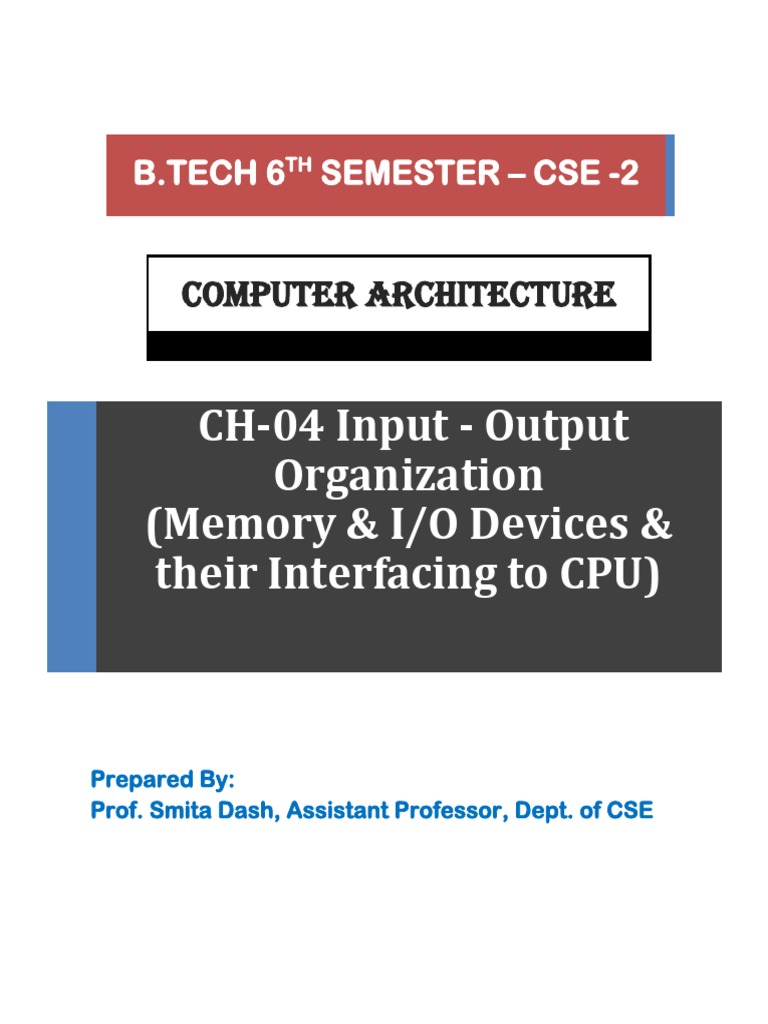 B.TECH 6$^{TH}$ SEMESTER – CSE -2

COMPUTER ARCHITECTURE

CH-04 Input - Output Organization (Memory & I/O Devices & their Interfacing to CPU)

Prepared By:
Prof. Smita Dash, Assistant Professor, Dept. of CSE